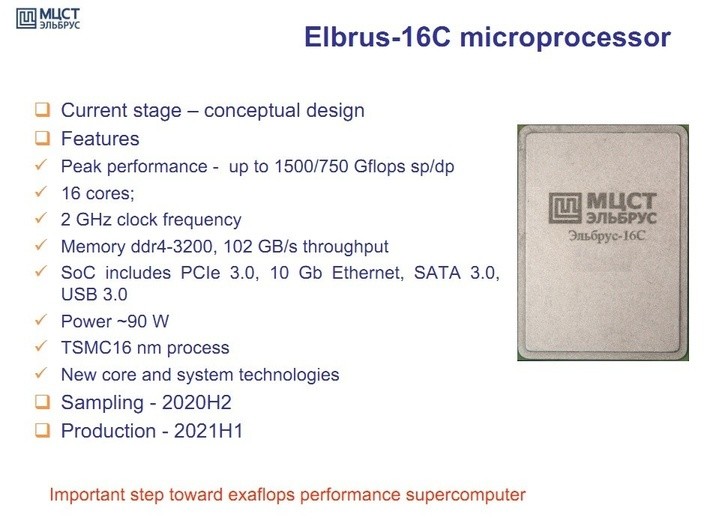 МЦСТ
ЭЛЬБРУС

Elbrus-16C microprocessor

❑ Current stage – conceptual design
❑ Features
✓ Peak performance - up to 1500/750 Gflops sp/dp
✓ 16 cores;
✓ 2 GHz clock frequency
✓ Memory ddr4-3200, 102 GB/s throughput
✓ SoC includes PCIe 3.0, 10 Gb Ethernet, SATA 3.0, USB 3.0
✓ Power ~90 W
✓ TSMC16 nm process
✓ New core and system technologies
❑ Sampling - 2020H2
❑ Production - 2021H1

МЦСТ
ЭЛЬБРУС
Эльбрус-16С

Important step toward exaflops performance supercomputer